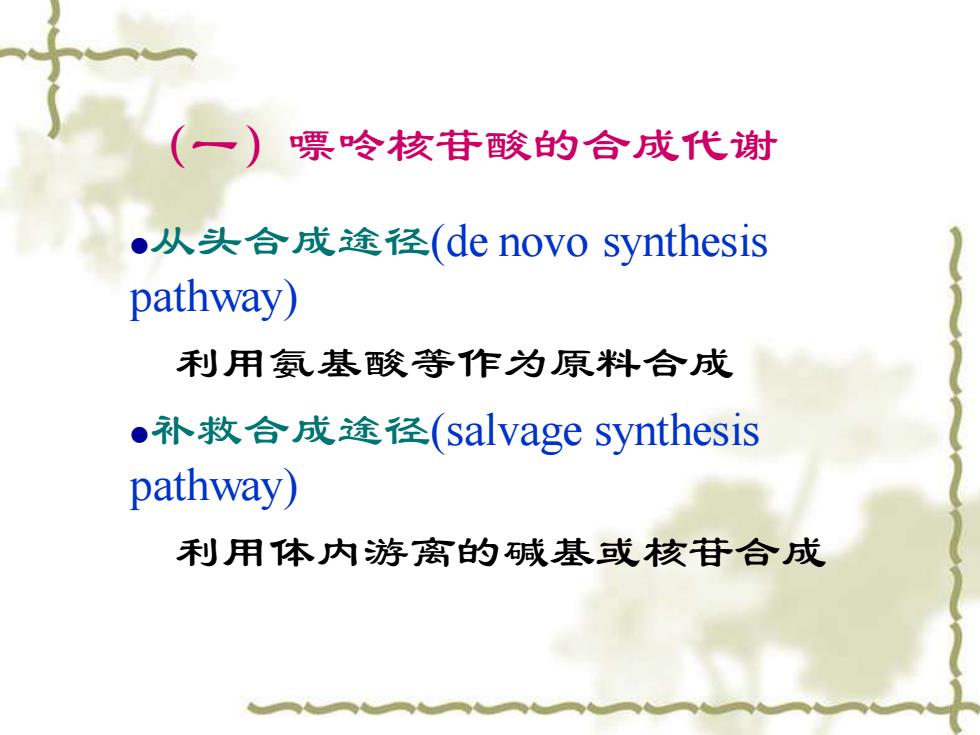 （一）嘌呤核苷酸的合成代谢

●从头合成途径(de novo synthesis pathway)

利用氨基酸等作为原料合成

●补救合成途径(salvage synthesis pathway)

利用体内游离的碱基或核苷合成